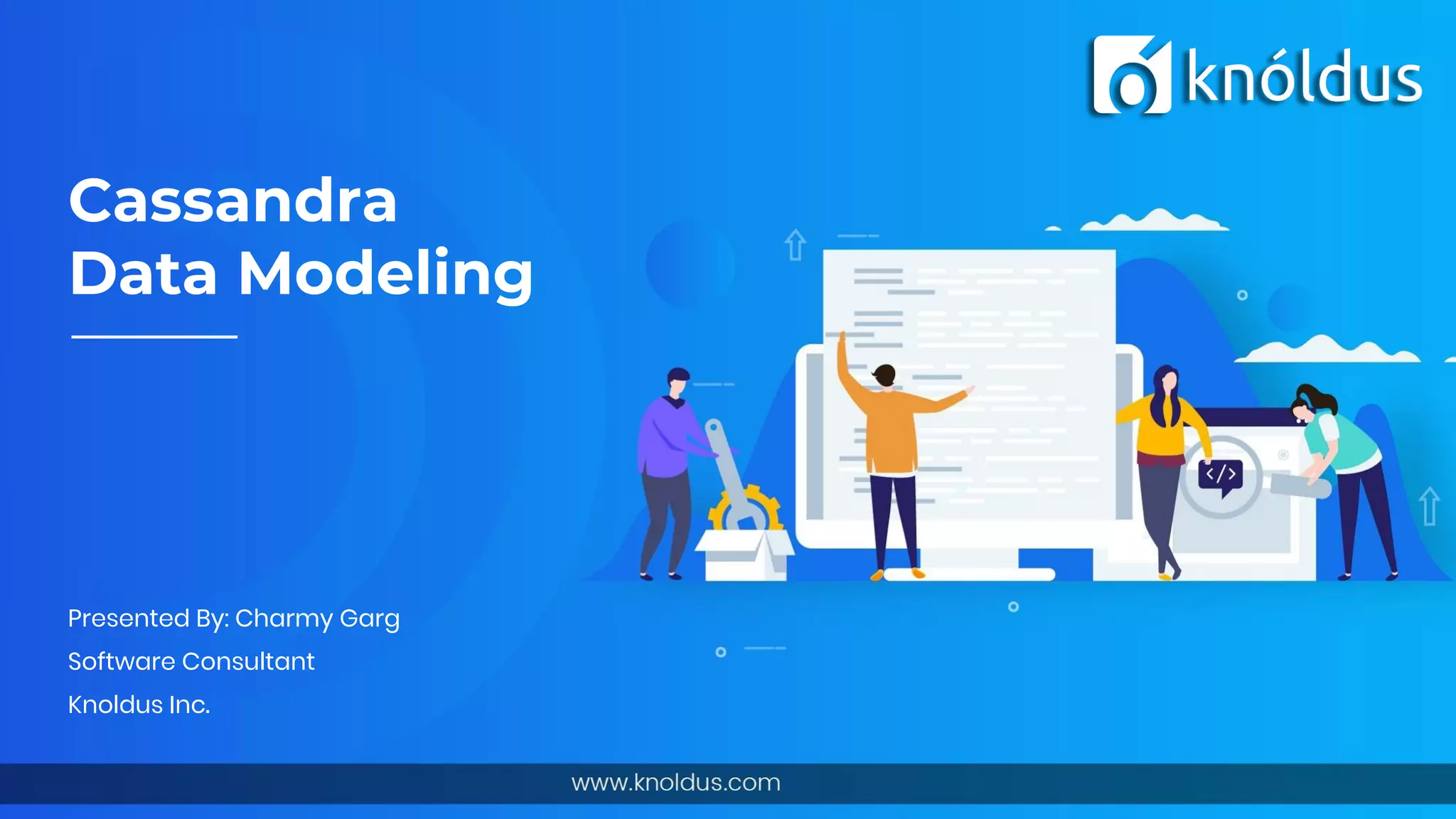 knóldus

Cassandra
Data Modeling

</>

Presented By: Charmy Garg
Software Consultant
Knoldus Inc.

www.knoldus.com